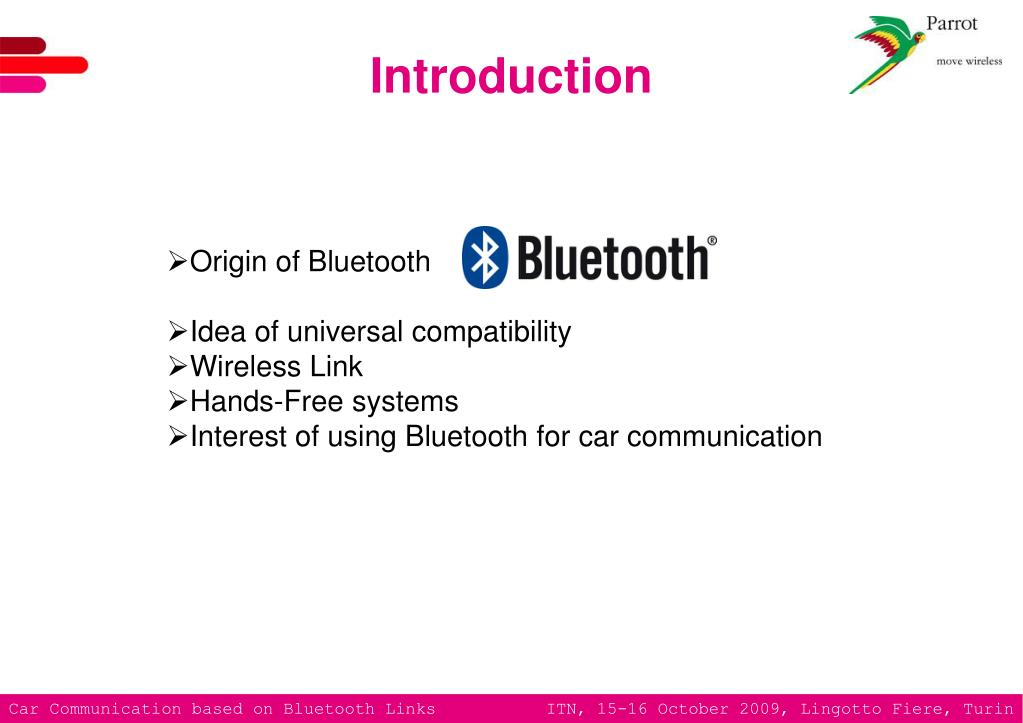 Introduction

Parrot
move wireless

➢Origin of Bluetooth Bluetooth®

➢Idea of universal compatibility
➢Wireless Link
➢Hands-Free systems
➢Interest of using Bluetooth for car communication

Car Communication based on Bluetooth Links ITN, 15-16 October 2009, Lingotto Fiere, Turin